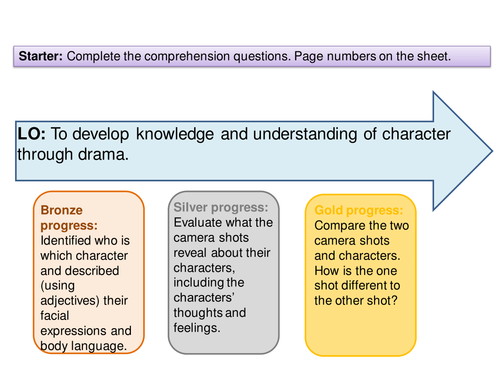 Starter: Complete the comprehension questions. Page numbers on the sheet.

LO: To develop knowledge and understanding of character through drama.

Bronze progress: Identified who is which character and described (using adjectives) their facial expressions and body language.

Silver progress: Evaluate what the camera shots reveal about their characters, including the characters' thoughts and feelings.

Gold progress: Compare the two camera shots and characters. How is the one shot different to the other shot?